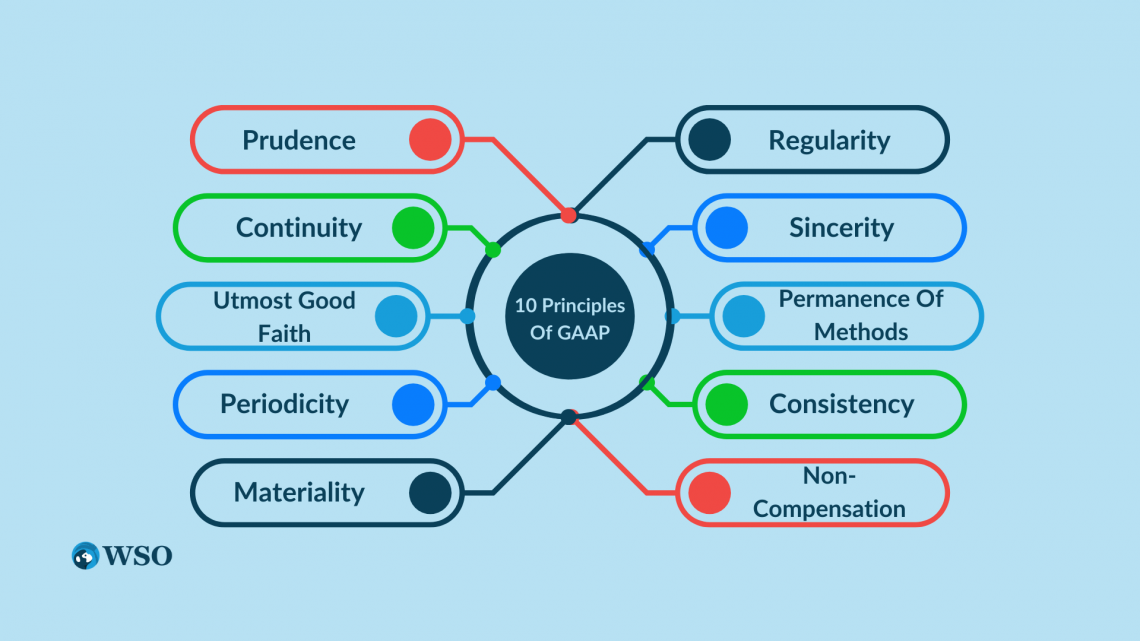 10 Principles Of GAAP

Prudence

Continuity

Utmost Good Faith

Periodicity

Materiality

Regularity

Sincerity

Permanence Of Methods

Consistency

Non-Compensation

WSO